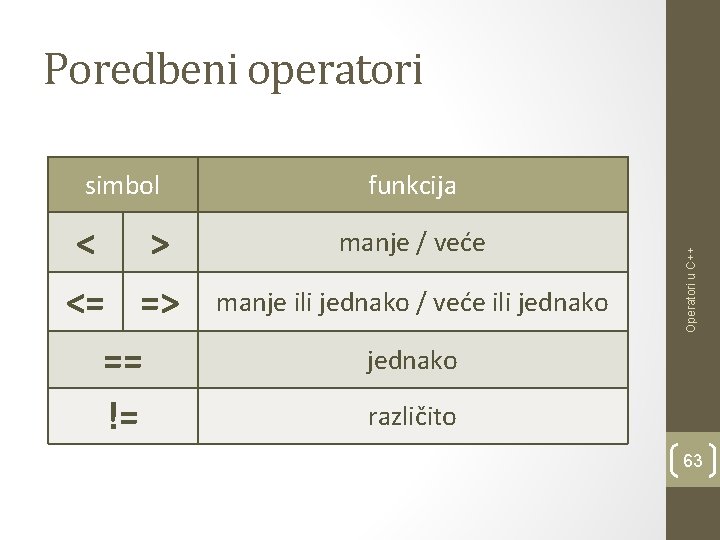 Poredbeni operatori

| simbol | | funkcija |
|---|---|---|
| < | > | manje / veće |
| <= | => | manje ili jednako / veće ili jednako |
| == | | jednako |
| != | | različito |

Operatori u C++

63